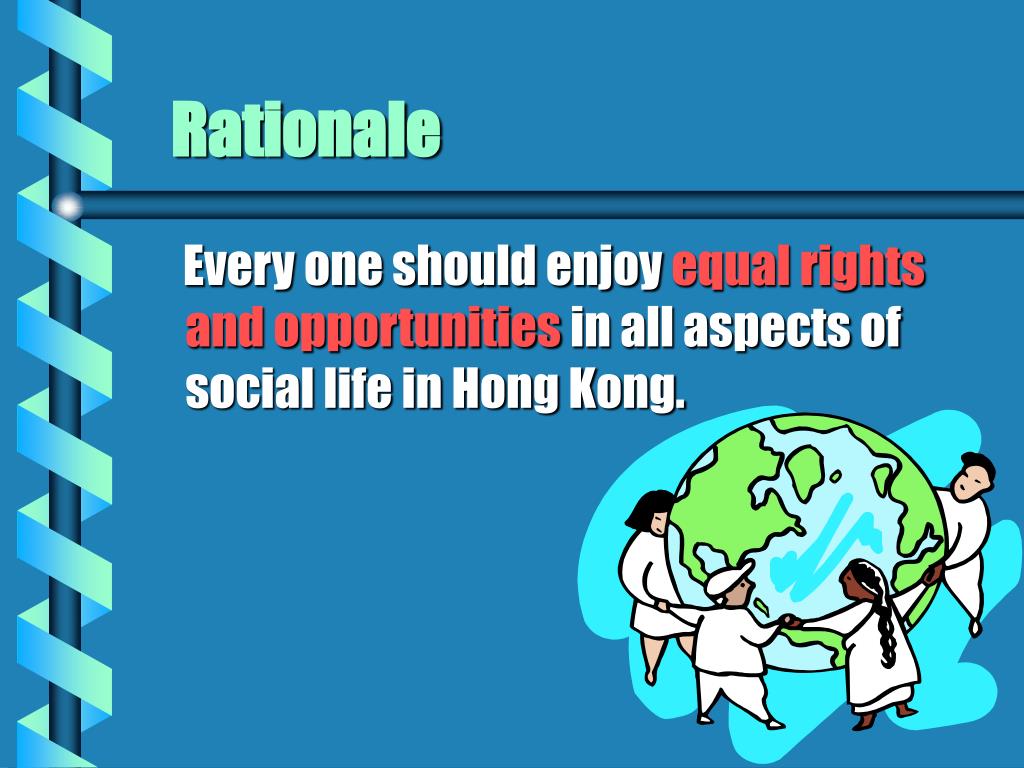 Rationale

Every one should enjoy equal rights and opportunities in all aspects of social life in Hong Kong.